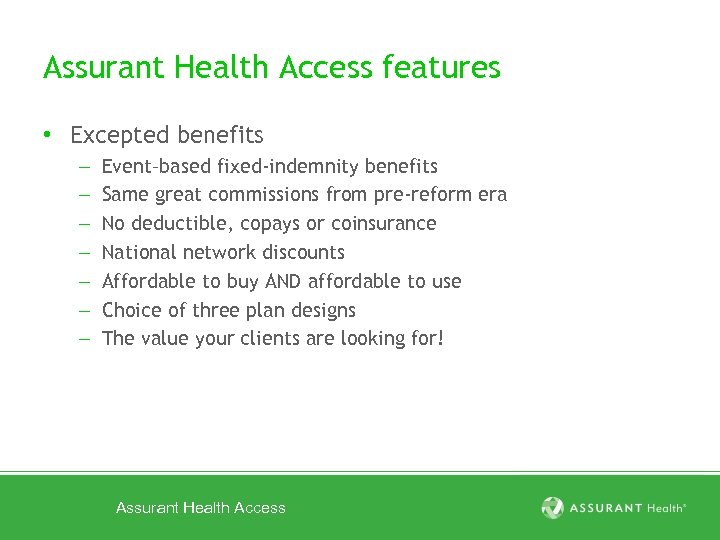 Assurant Health Access features

• Excepted benefits
– Event-based fixed-indemnity benefits
– Same great commissions from pre-reform era
– No deductible, copays or coinsurance
– National network discounts
– Affordable to buy AND affordable to use
– Choice of three plan designs
– The value your clients are looking for!

Assurant Health Access

ASSURANT Health®